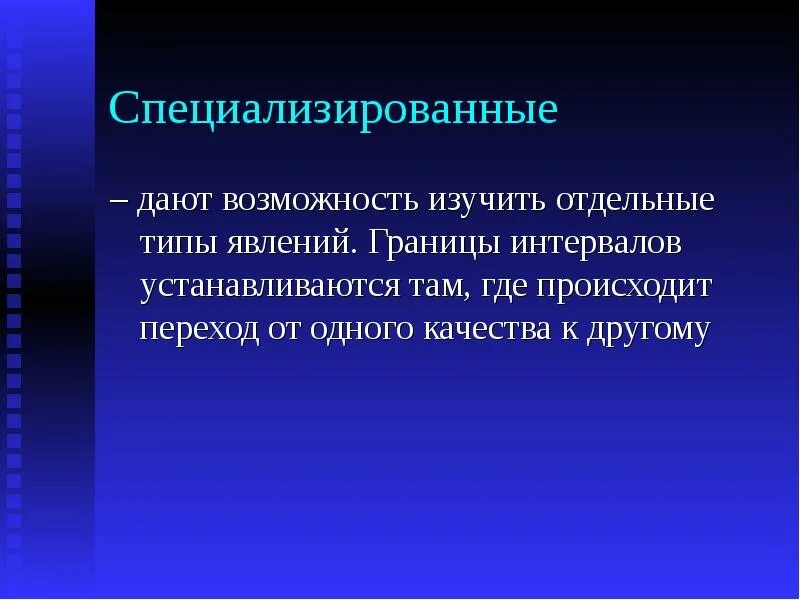 Специализированные

– дают возможность изучить отдельные типы явлений. Границы интервалов устанавливаются там, где происходит переход от одного качества к другому